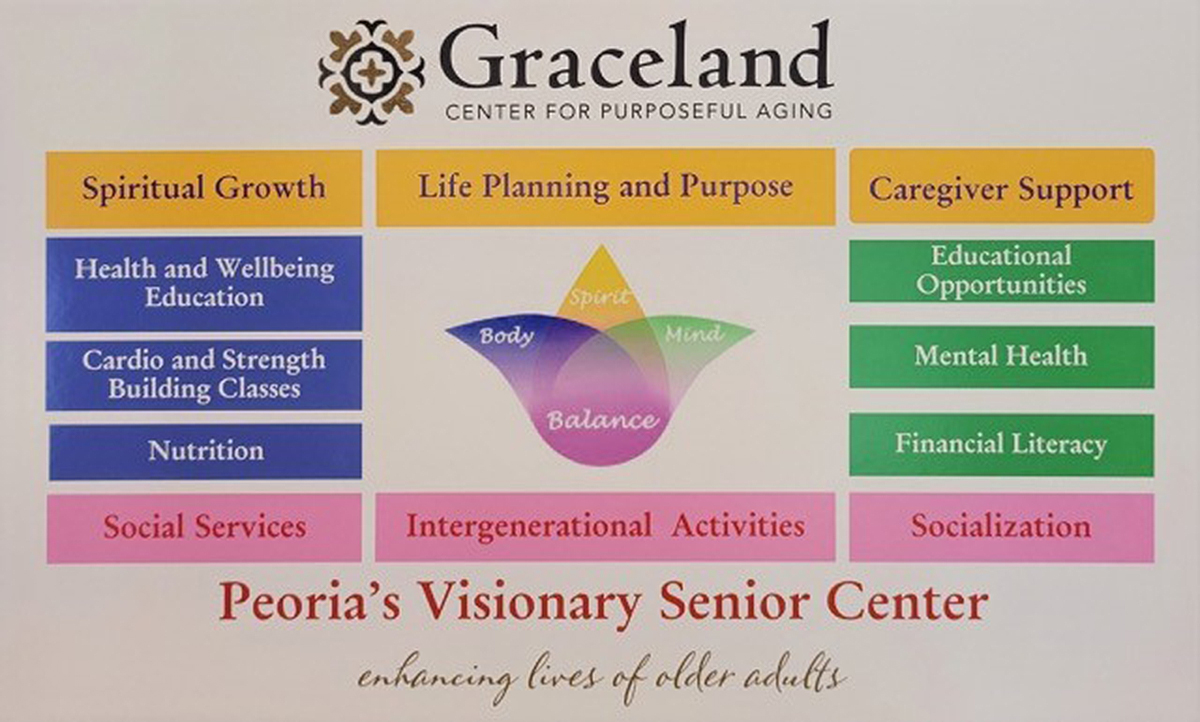 Graceland
CENTER FOR PURPOSEFUL AGING

Spiritual Growth

Life Planning and Purpose

Caregiver Support

Health and Wellbeing Education

Cardio and Strength Building Classes

Nutrition

Spirit

Body

Mind

Balance

Educational Opportunities

Mental Health

Financial Literacy

Social Services

Intergenerational Activities

Socialization

Peoria's Visionary Senior Center

enhancing lives of older adults